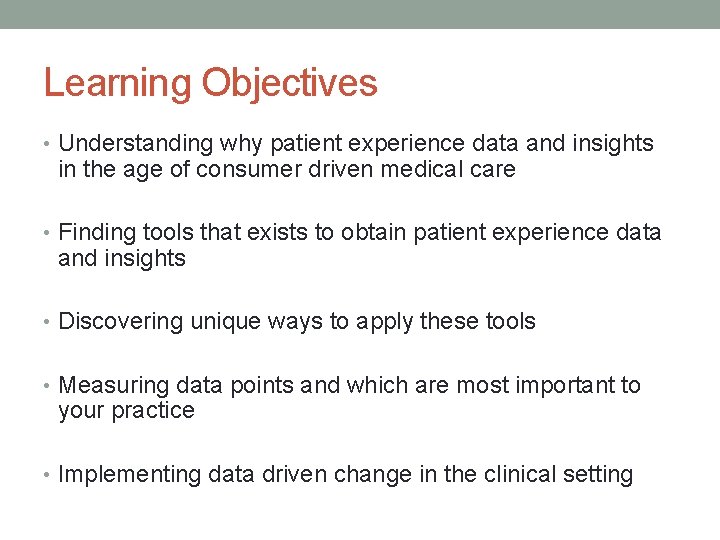 Learning Objectives

• Understanding why patient experience data and insights in the age of consumer driven medical care

• Finding tools that exists to obtain patient experience data and insights

• Discovering unique ways to apply these tools

• Measuring data points and which are most important to your practice

• Implementing data driven change in the clinical setting